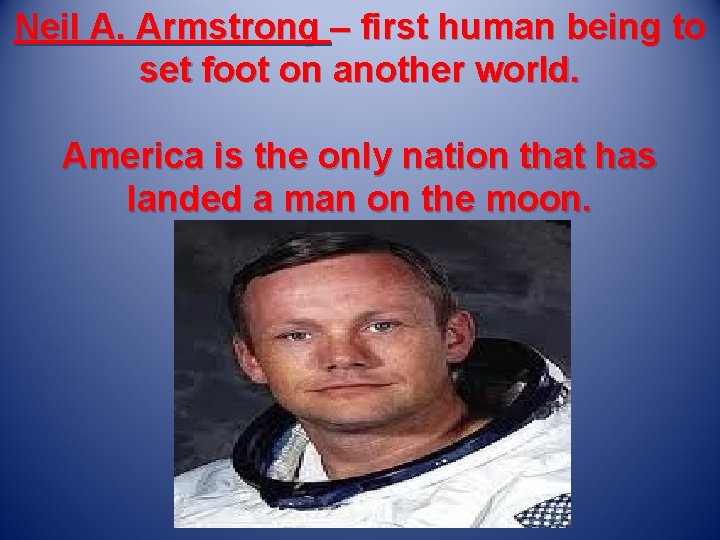 Neil A. Armstrong – first human being to set foot on another world.

America is the only nation that has landed a man on the moon.